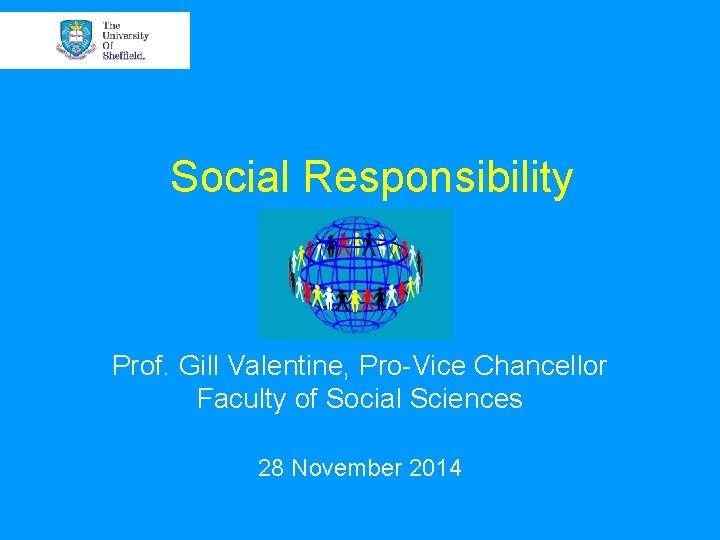 The University Of Sheffield.

Social Responsibility

Prof. Gill Valentine, Pro-Vice Chancellor
Faculty of Social Sciences

28 November 2014